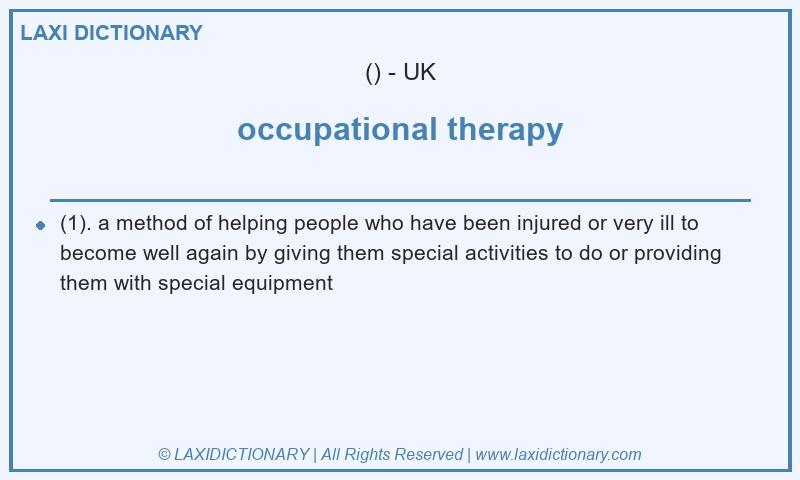 LAXI DICTIONARY

() - UK

occupational therapy

(1). a method of helping people who have been injured or very ill to become well again by giving them special activities to do or providing them with special equipment

© LAXIDICTIONARY | All Rights Reserved | www.laxidictionary.com